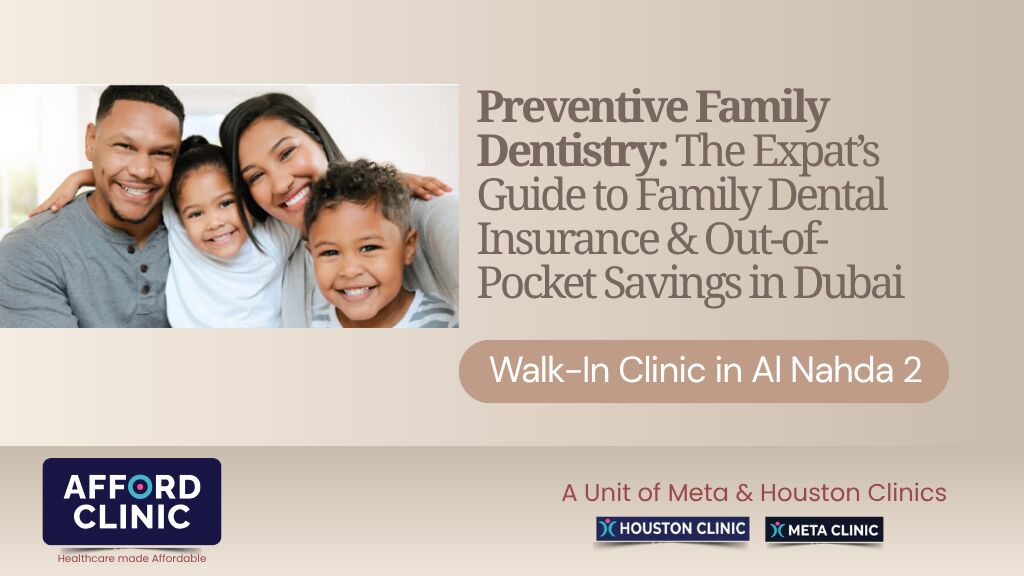 Preventive Family Dentistry: The Expat's Guide to Family Dental Insurance & Out-of-Pocket Savings in Dubai

Walk-In Clinic in Al Nahda 2

AFFORD CLINIC
Healthcare made Affordable

A Unit of Meta & Houston Clinics

HOUSTON CLINIC

META CLINIC